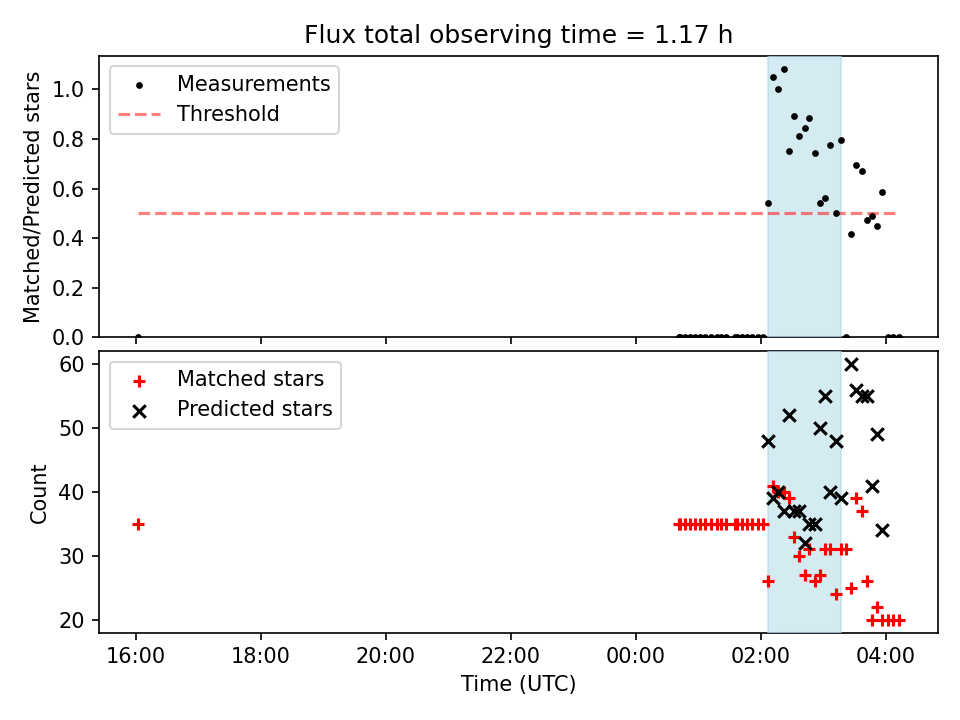 Flux total observing time = 1.17 h

Measurements
Threshold

Matched/Predicted stars

1.0
0.8
0.6
0.4
0.2
0.0

Matched stars
Predicted stars

Count

60
50
40
30
20

16:00 18:00 20:00 22:00 00:00 02:00 04:00

Time (UTC)